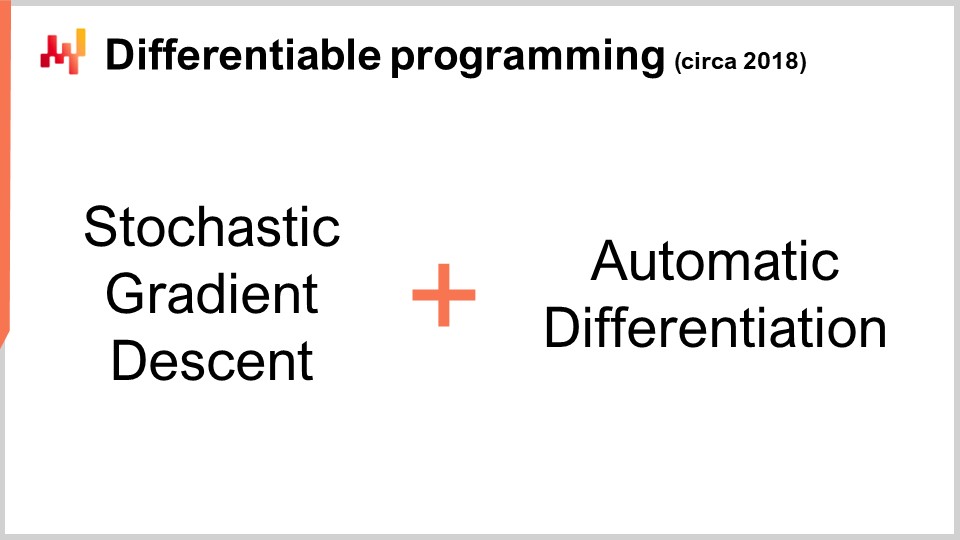 Differentiable programming (circa 2018)

Stochastic Gradient Descent

+

Automatic Differentiation